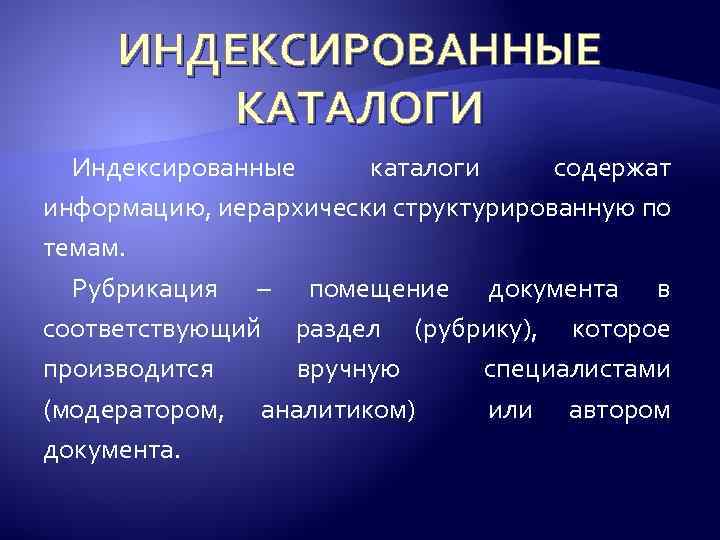 ИНДЕКСИРОВАННЫЕ КАТАЛОГИ

Индексированные каталоги содержат информацию, иерархически структурированную по темам.

Рубрикация – помещение документа в соответствующий раздел (рубрику), которое производится вручную специалистами (модератором, аналитиком) или автором документа.